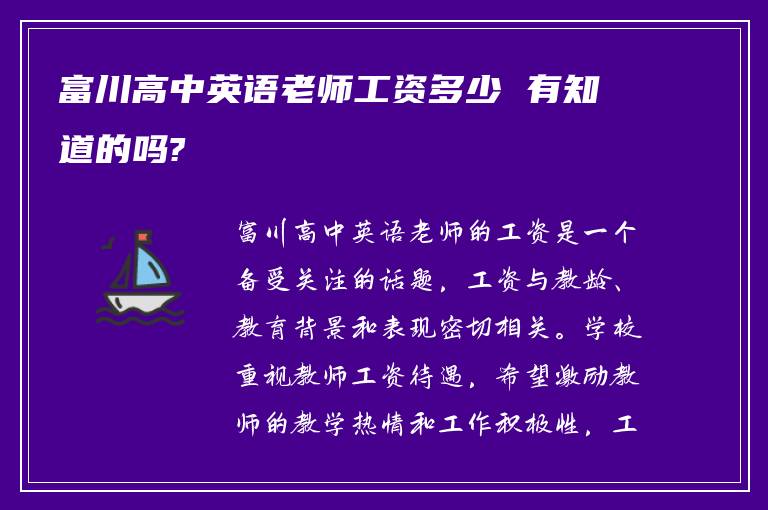 富川高中英语老师工资多少 有知道的吗?

富川高中英语老师的工资是一个备受关注的话题，工资与教龄、教育背景和表现密切相关。学校重视教师工资待遇，希望激励教师的教学热情和工作积极性，工